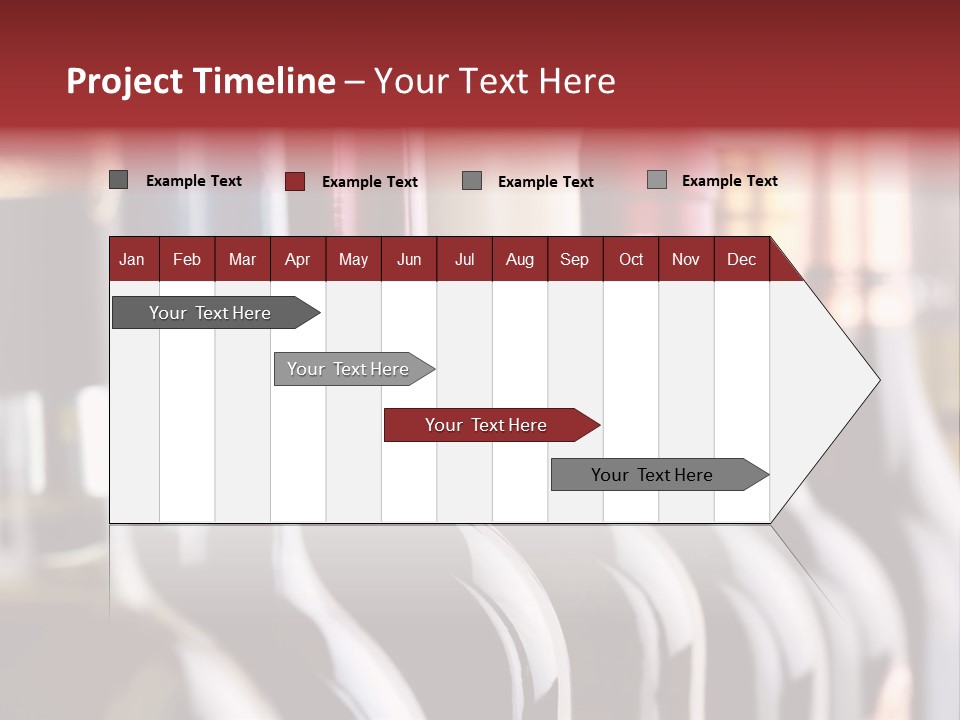 Project Timeline – Your Text Here

Example Text Example Text Example Text Example Text

| Jan | Feb | Mar | Apr | May | Jun | Jul | Aug | Sep | Oct | Nov | Dec |
|---|---|---|---|---|---|---|---|---|---|---|---|

Your Text Here

Your Text Here

Your Text Here

Your Text Here